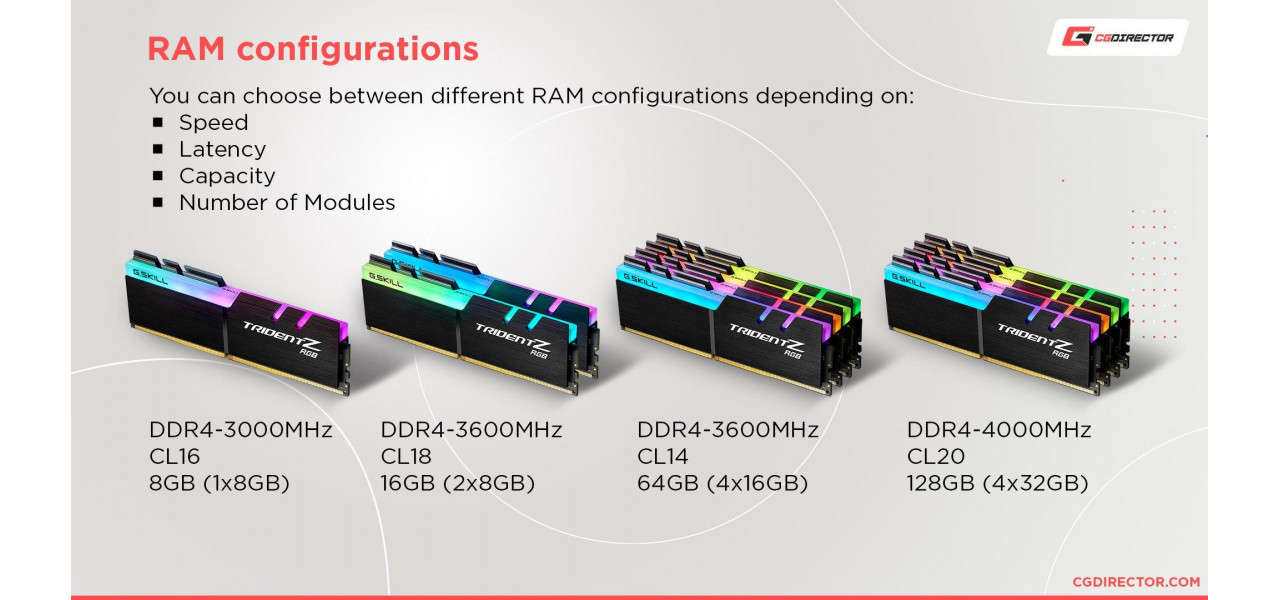 RAM configurations

CGDIRECTOR

You can choose between different RAM configurations depending on:
▪ Speed
▪ Latency
▪ Capacity
▪ Number of Modules

G.SKILL TRIDENT Z RGB

G.SKILL TRIDENT Z RGB

G.SKILL TRIDENT Z RGB

G.SKILL TRIDENT Z RGB

DDR4-3000MHz
CL16
8GB (1x8GB)

DDR4-3600MHz
CL18
16GB (2x8GB)

DDR4-3600MHz
CL14
64GB (4x16GB)

DDR4-4000MHz
CL20
128GB (4x32GB)

CGDIRECTOR.COM